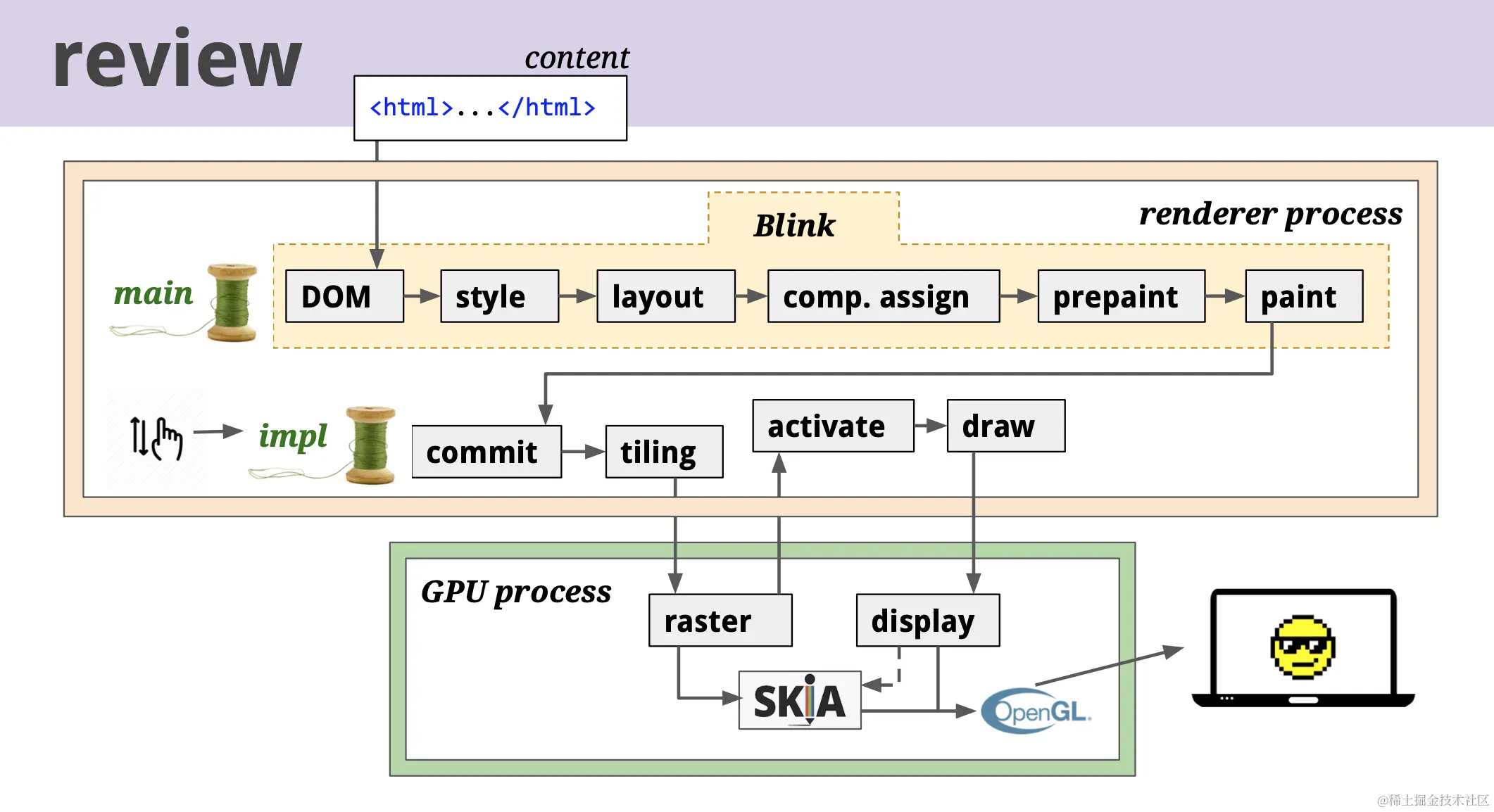 review

content

<html>...</html>

renderer process

Blink

main

DOM style layout comp. assign prepaint paint

impl

commit tiling activate draw

GPU process

raster display

SKIA

OpenGL.

@稀土掘金技术社区